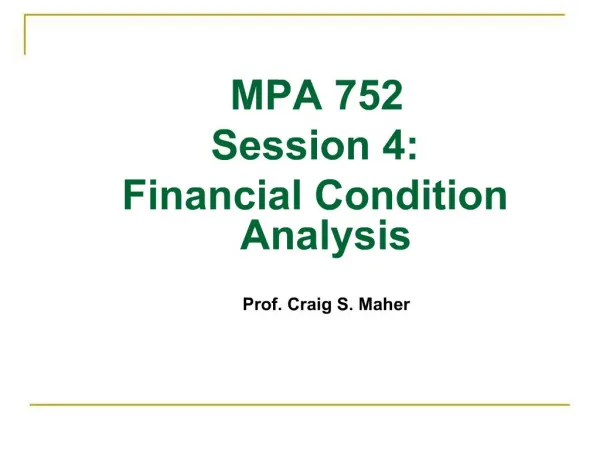 MPA 752
Session 4:
Financial Condition Analysis

Prof. Craig S. Maher